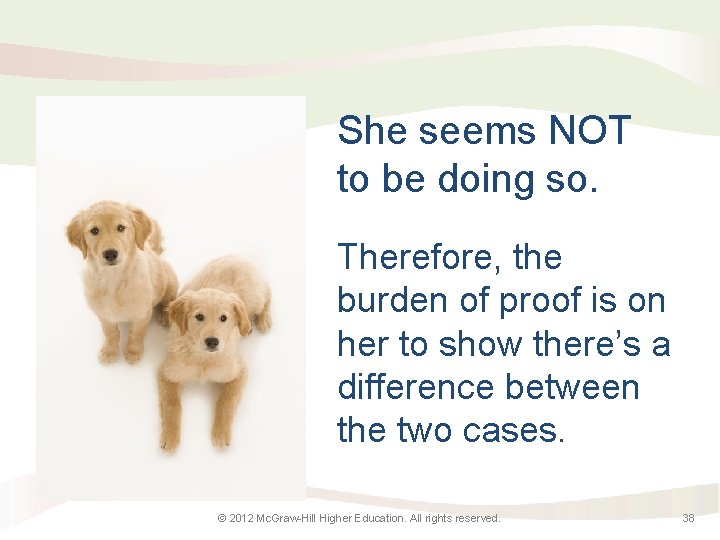 She seems NOT to be doing so.

Therefore, the burden of proof is on her to show there's a difference between the two cases.

© 2012 McGraw-Hill Higher Education. All rights reserved.

38